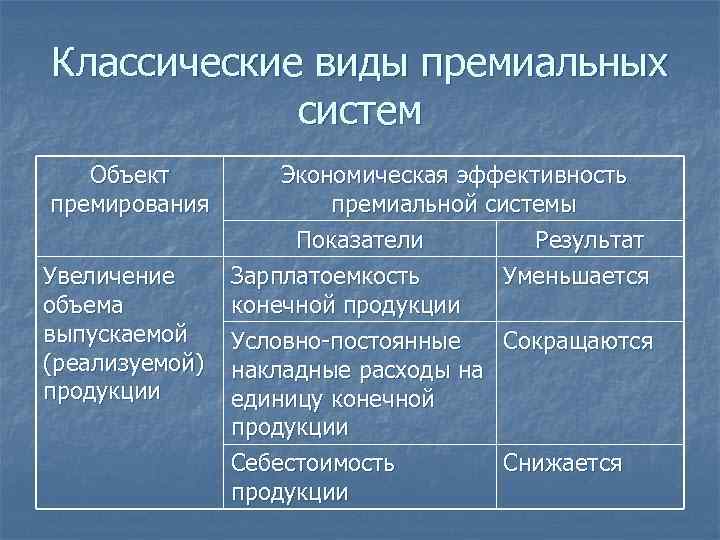 Классические виды премиальных систем

| Объект премирования | Экономическая эффективность премиальной системы | |
|---|---|---|
| | Показатели | Результат |
| Увеличение объема выпускаемой (реализуемой) продукции | Зарплатоемкость конечной продукции | Уменьшается |
| | Условно-постоянные накладные расходы на единицу конечной продукции | Сокращаются |
| | Себестоимость продукции | Снижается |